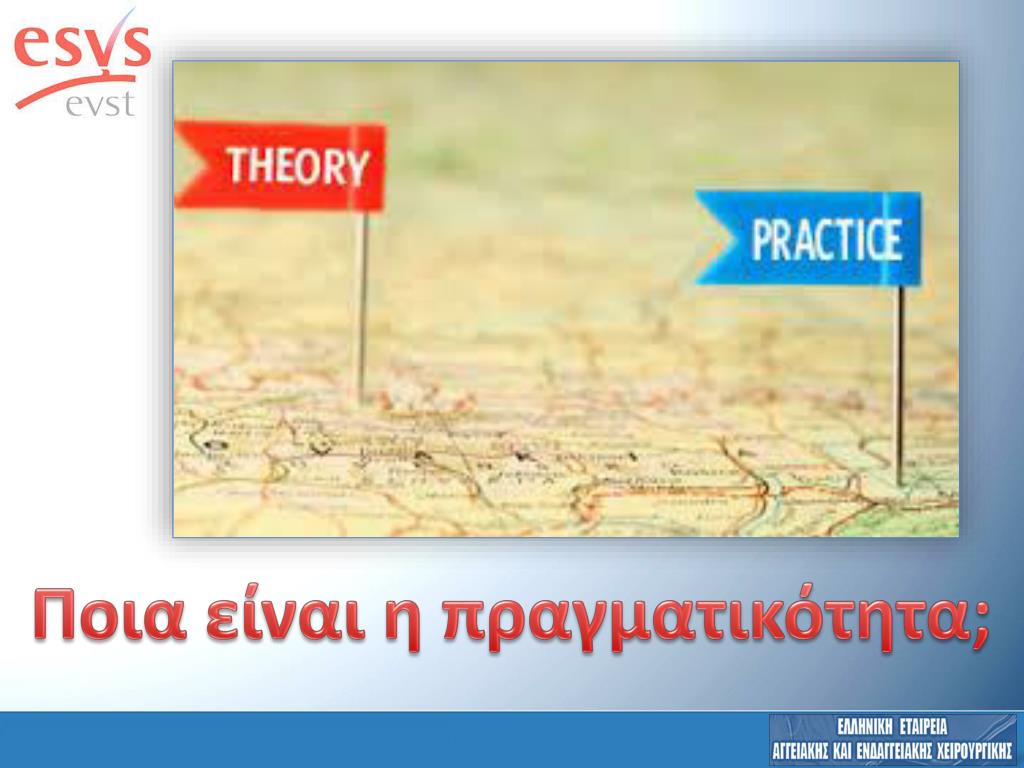 esvs
evst

THEORY

PRACTICE

Ποια είναι η πραγματικότητα;

ΕΛΛΗΝΙΚΗ ΕΤΑΙΡΕΙΑ
ΑΓΓΕΙΑΚΗΣ ΚΑΙ ΕΝΔΑΓΓΕΙΑΚΗΣ ΧΕΙΡΟΥΡΓΙΚΗΣ